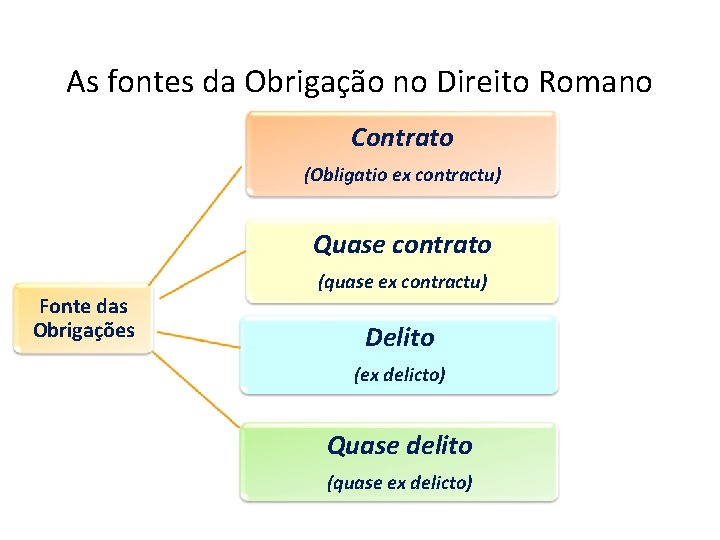 As fontes da Obrigação no Direito Romano

Fonte das Obrigações

Contrato
(Obligatio ex contractu)

Quase contrato
(quase ex contractu)

Delito
(ex delicto)

Quase delito
(quase ex delicto)